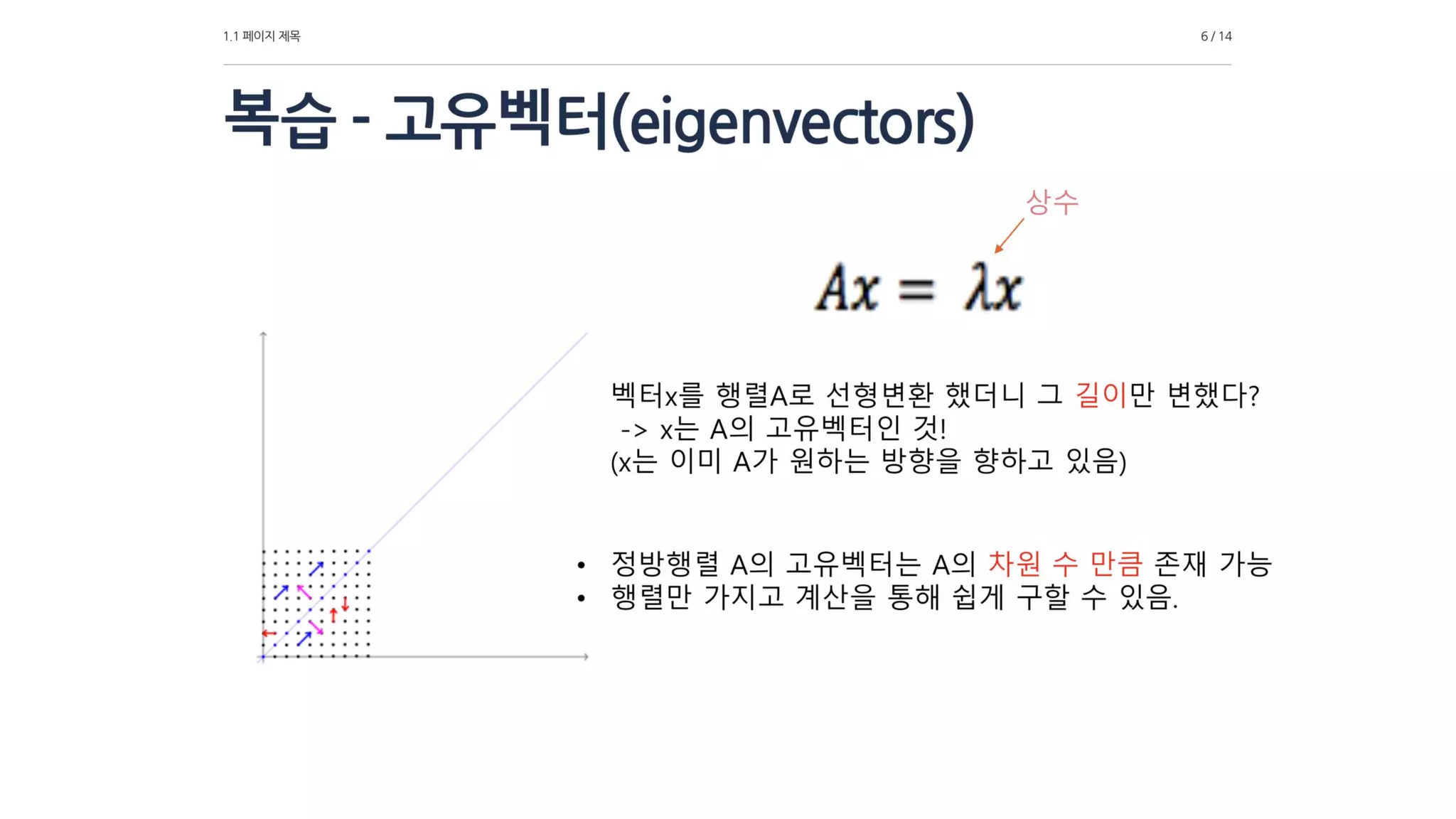 1.1 페이지 제목

6 / 14

복습 - 고유벡터(eigenvectors)

상수

$Ax = \lambda x$

벡터x를 행렬A로 선형변환 했더니 그 길이만 변했다?
-> x는 A의 고유벡터인 것!
(x는 이미 A가 원하는 방향을 향하고 있음)

• 정방행렬 A의 고유벡터는 A의 차원 수 만큼 존재 가능
• 행렬만 가지고 계산을 통해 쉽게 구할 수 있음.